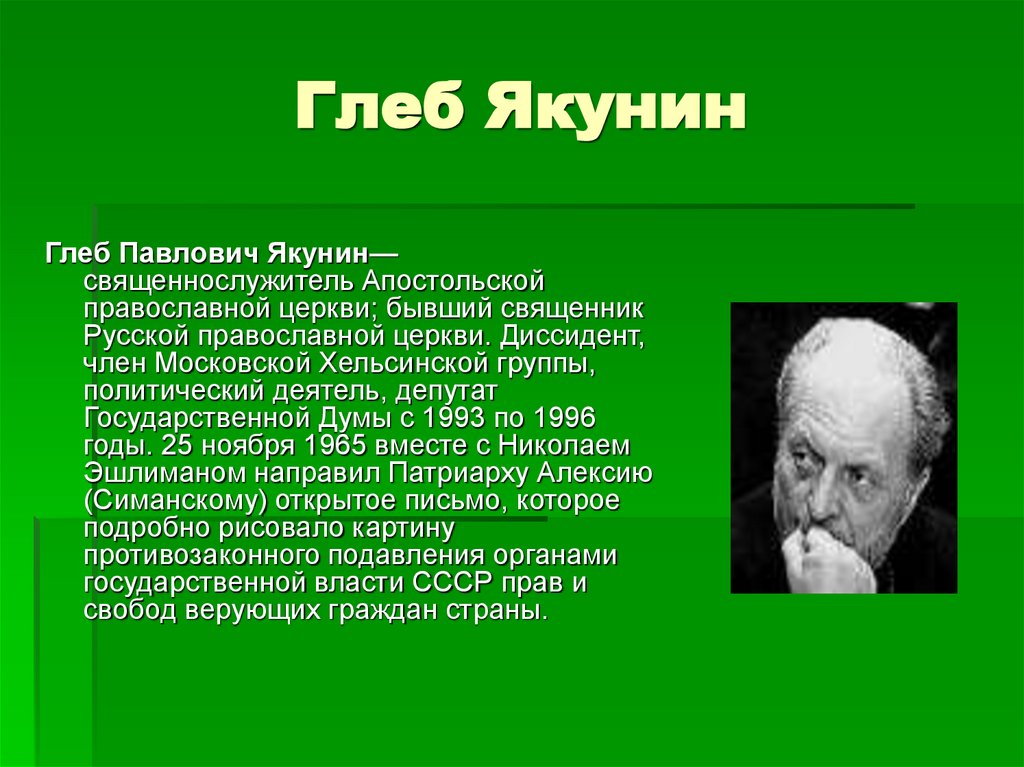 Глеб Якунин

Глеб Павлович Якунин— священнослужитель Апостольской православной церкви; бывший священник Русской православной церкви. Диссидент, член Московской Хельсинской группы, политический деятель, депутат Государственной Думы с 1993 по 1996 годы. 25 ноября 1965 вместе с Николаем Эшлиманом направил Патриарху Алексию (Симанскому) открытое письмо, которое подробно рисовало картину противозаконного подавления органами государственной власти СССР прав и свобод верующих граждан страны.